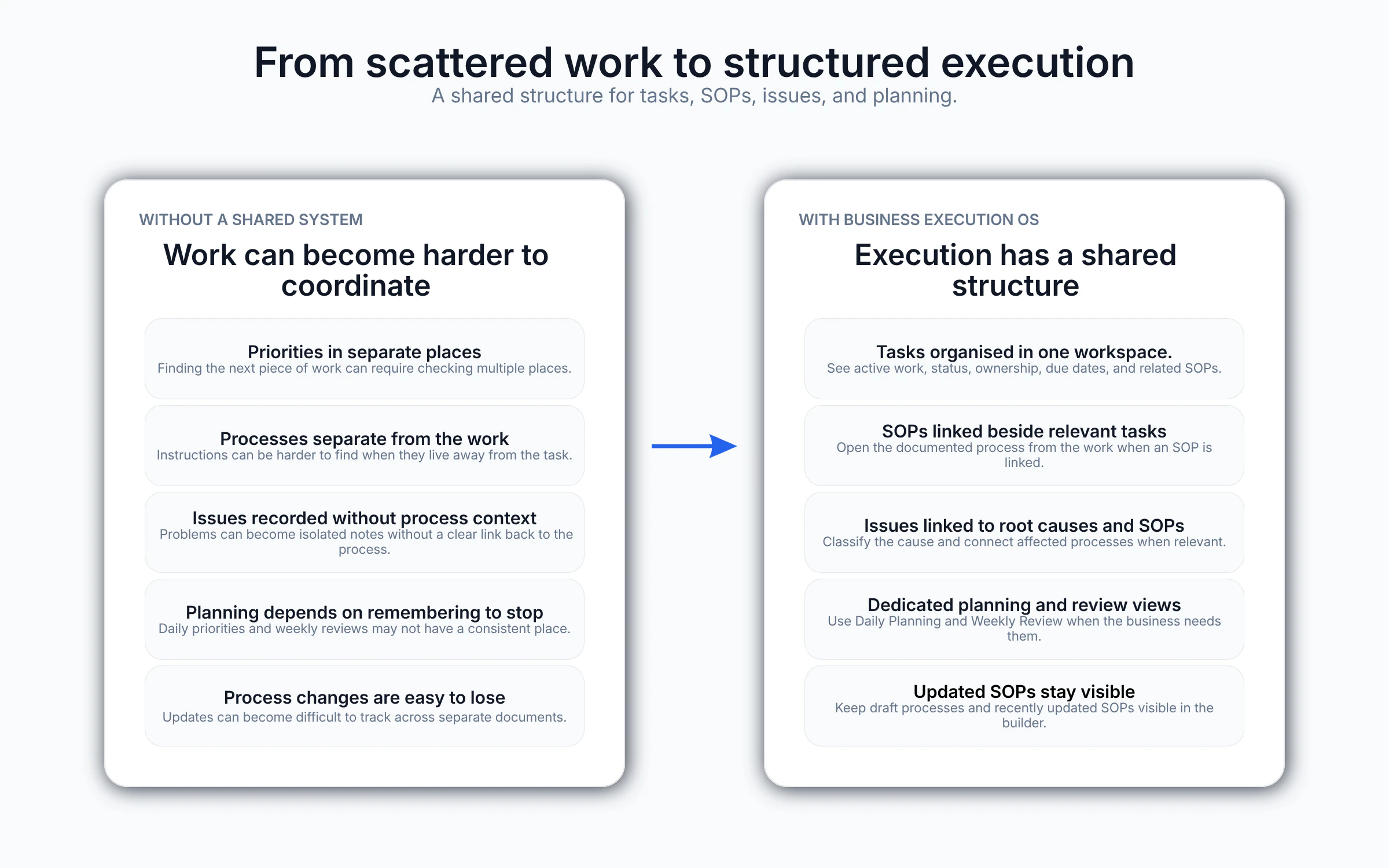 From scattered work to structured execution
A shared structure for tasks, SOPs, issues, and planning.

WITHOUT A SHARED SYSTEM
Work can become harder to coordinate

Priorities in separate places
Finding the next piece of work can require checking multiple places.

Processes separate from the work
Instructions can be harder to find when they live away from the task.

Issues recorded without process context
Problems can become isolated notes without a clear link back to the process.

Planning depends on remembering to stop
Daily priorities and weekly reviews may not have a consistent place.

Process changes are easy to lose
Updates can become difficult to track across separate documents.

WITH BUSINESS EXECUTION OS
Execution has a shared structure

Tasks organised in one workspace.
See active work, status, ownership, due dates, and related SOPs.

SOPs linked beside relevant tasks
Open the documented process from the work when an SOP is linked.

Issues linked to root causes and SOPs
Classify the cause and connect affected processes when relevant.

Dedicated planning and review views
Use Daily Planning and Weekly Review when the business needs them.

Updated SOPs stay visible
Keep draft processes and recently updated SOPs visible in the builder.